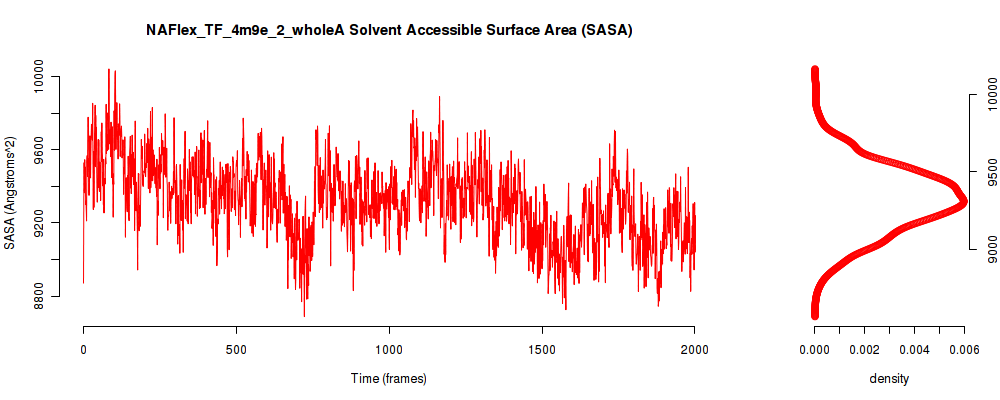 NAFlex_TF_4m9e_2_wholeA Solvent Accessible Surface Area (SASA)

SASA (Angstroms^2)

10000
9600
9200
8800

0
500
1000
1500
2000

Time (frames)

10000
9500
9000

0.000
0.002
0.004
0.006

density